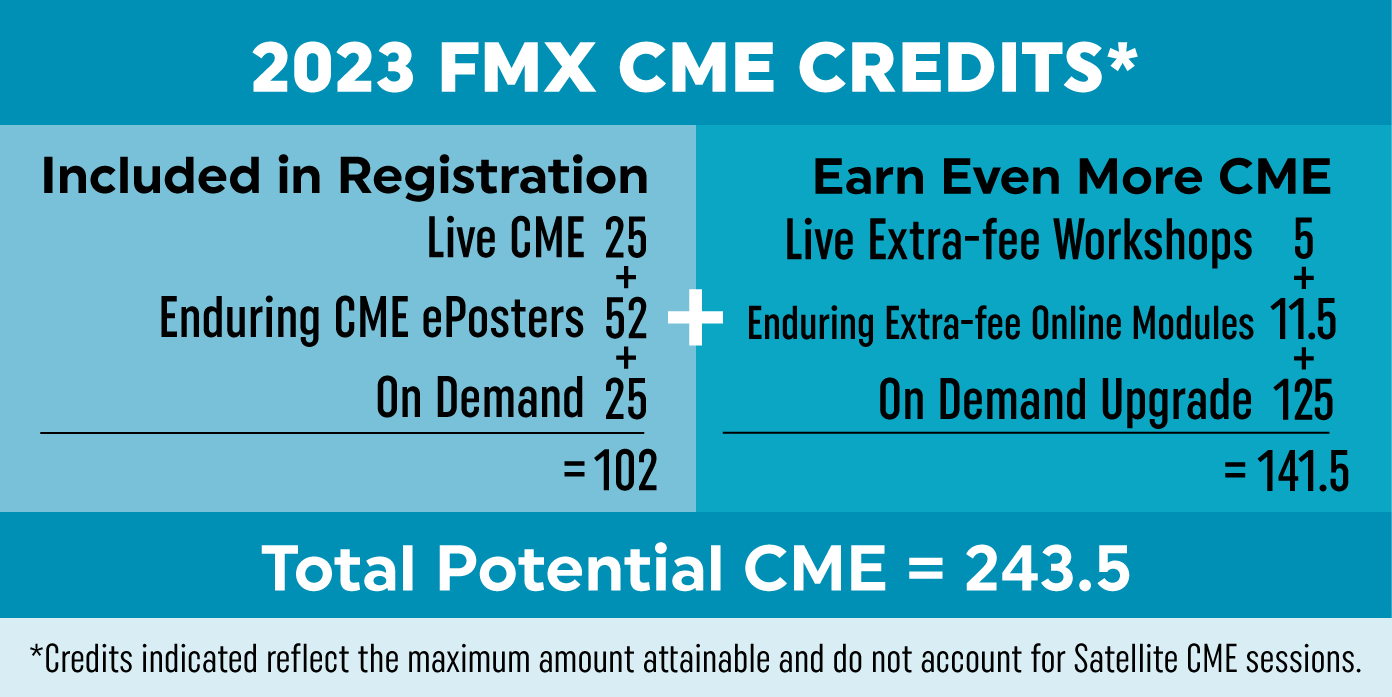 2023 FMX CME CREDITS*

Included in Registration

Live CME 25
+
Enduring CME ePosters 52
+
On Demand 25

= 102

+

Earn Even More CME

Live Extra-fee Workshops 5
+
Enduring Extra-fee Online Modules 11.5
+
On Demand Upgrade 125

= 141.5

Total Potential CME = 243.5

*Credits indicated reflect the maximum amount attainable and do not account for Satellite CME sessions.